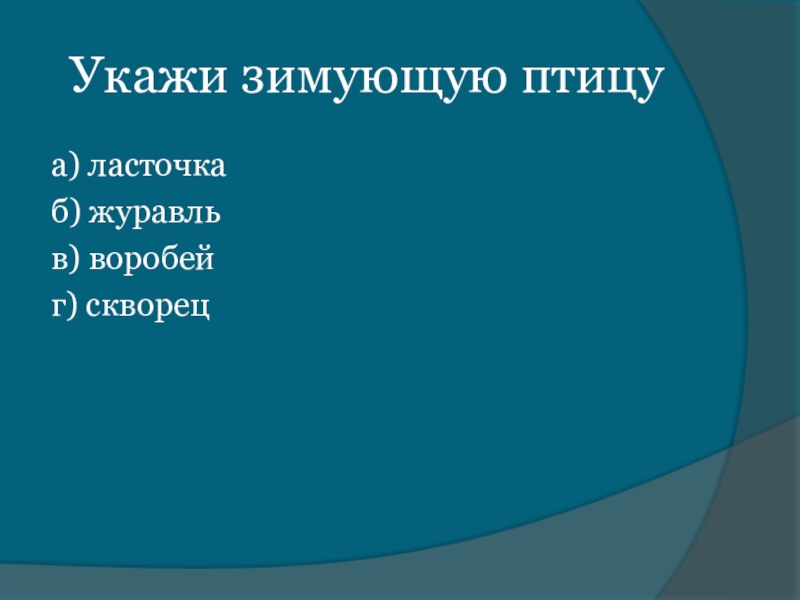 Укажи зимующую птицу

а) ласточка

б) журавль

в) воробей

г) скворец